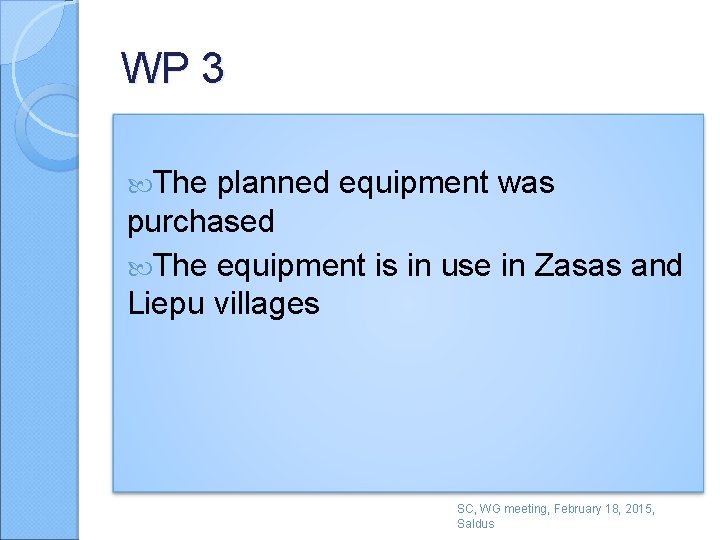 WP 3

The planned equipment was purchased

The equipment is in use in Zasas and Liepu villages

SC, WG meeting, February 18, 2015, Saldus